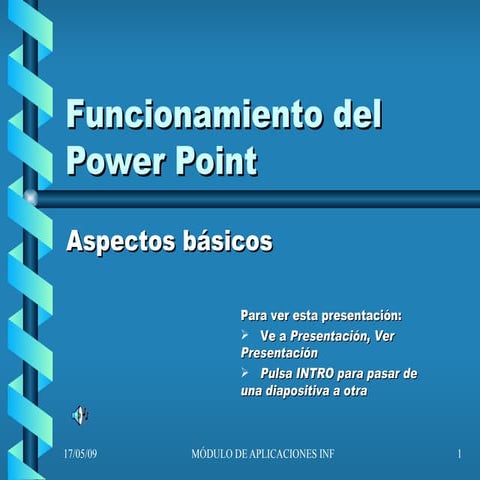 Funcionamiento del Power Point

Aspectos básicos

Para ver esta presentación:
➢ Ve a Presentación, Ver Presentación
➢ Pulsa INTRO para pasar de una diapositiva a otra

17/05/09 MÓDULO DE APLICACIONES INF 1